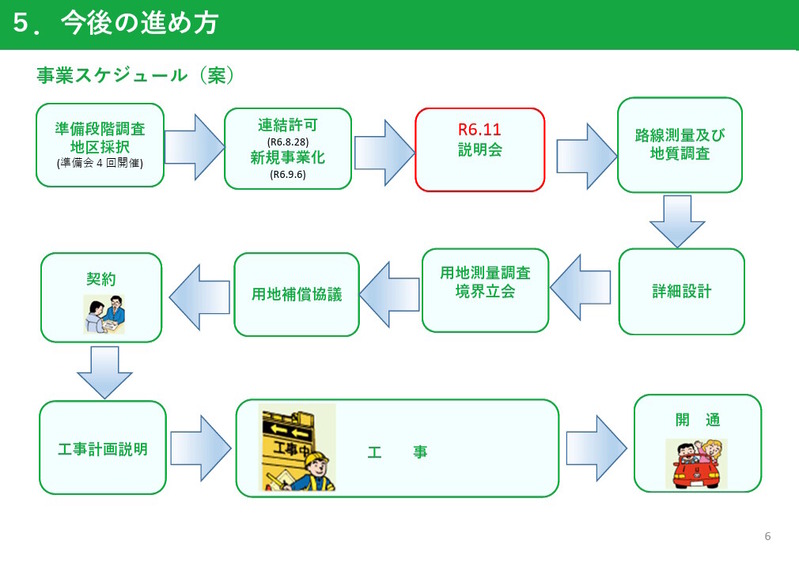 5．今後の進め方

事業スケジュール（案）

準備段階調査
地区採択
(準備会4回開催)

連結許可
(R6.8.28)
新規事業化
(R6.9.6)

R6.11
説明会

路線測量及び
地質調査

詳細設計

用地測量調査
境界立会

用地補償協議

契約

工事計画説明

工事中

工　事

開　通

6